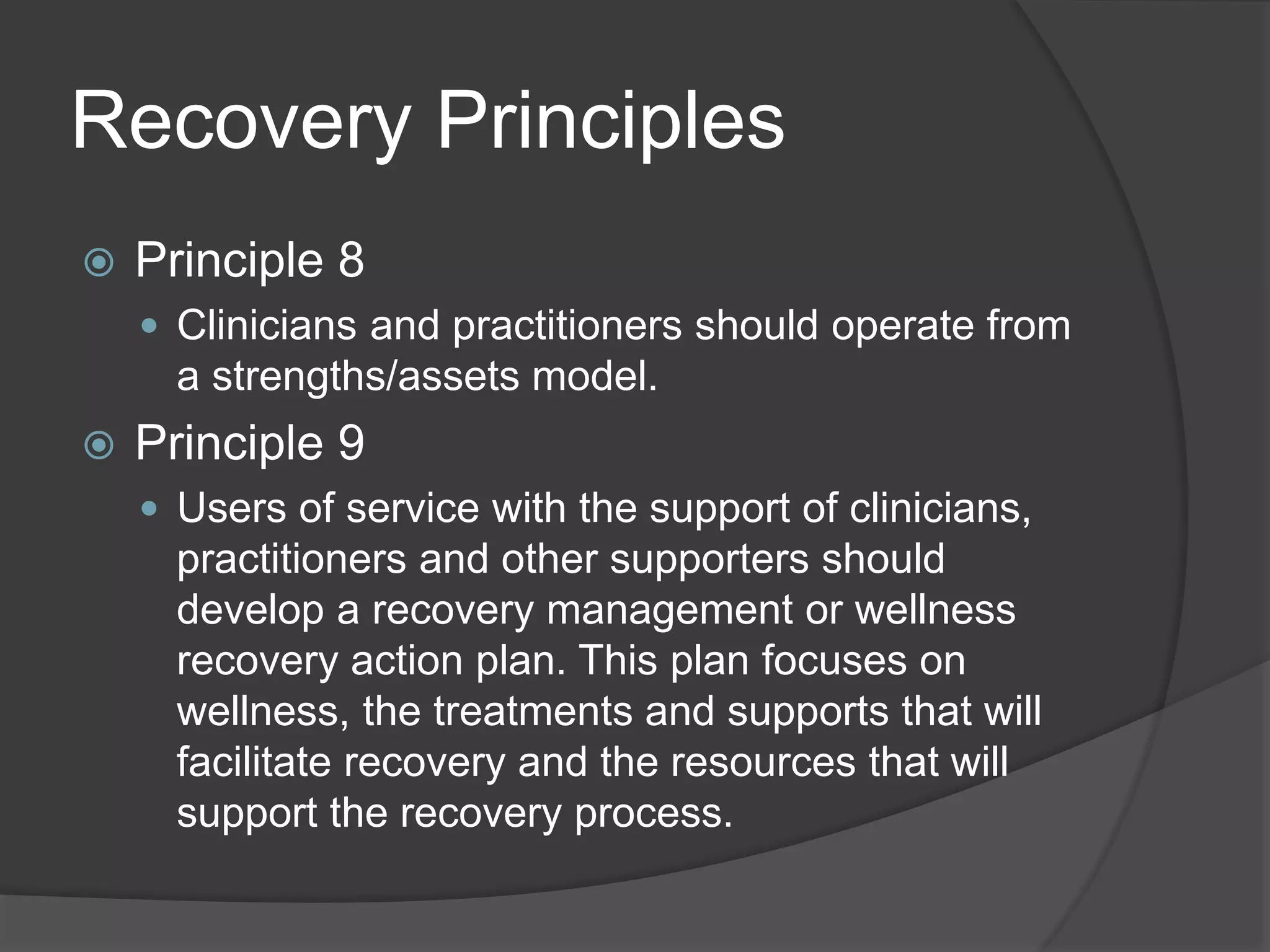 Recovery Principles

Principle 8

Clinicians and practitioners should operate from a strengths/assets model.

Principle 9

Users of service with the support of clinicians, practitioners and other supporters should develop a recovery management or wellness recovery action plan. This plan focuses on wellness, the treatments and supports that will facilitate recovery and the resources that will support the recovery process.